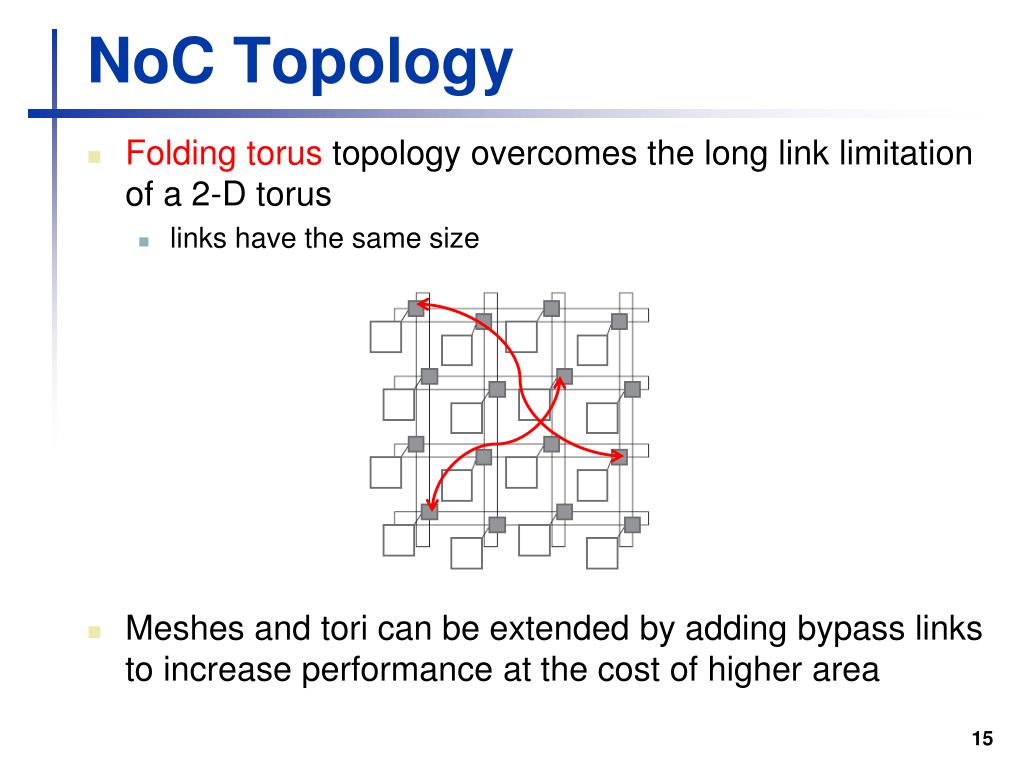 NoC Topology

Folding torus topology overcomes the long link limitation of a 2-D torus

links have the same size

Meshes and tori can be extended by adding bypass links to increase performance at the cost of higher area

15